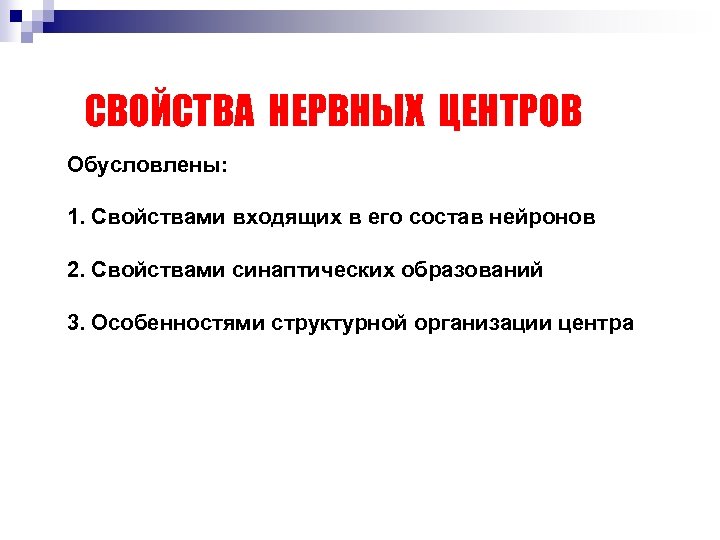 СВОЙСТВА НЕРВНЫХ ЦЕНТРОВ

Обусловлены:

1. Свойствами входящих в его состав нейронов

2. Свойствами синаптических образований

3. Особенностями структурной организации центра